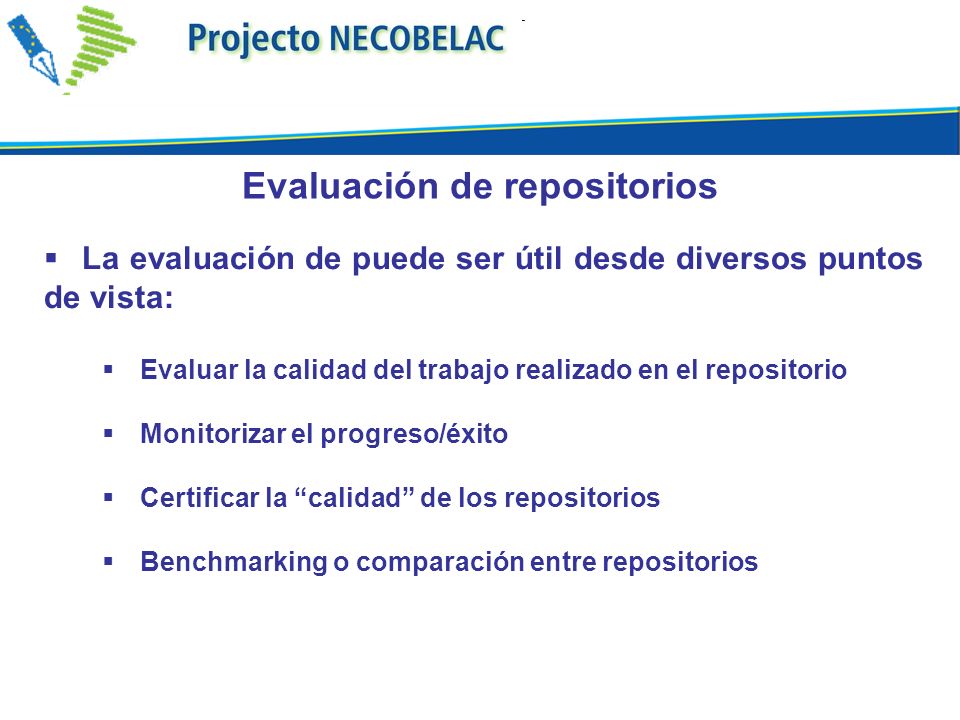 Projecto NECOBELAC

Evaluación de repositorios

▪ La evaluación de puede ser útil desde diversos puntos de vista:

▪ Evaluar la calidad del trabajo realizado en el repositorio

▪ Monitorizar el progreso/éxito

▪ Certificar la “calidad” de los repositorios

▪ Benchmarking o comparación entre repositorios